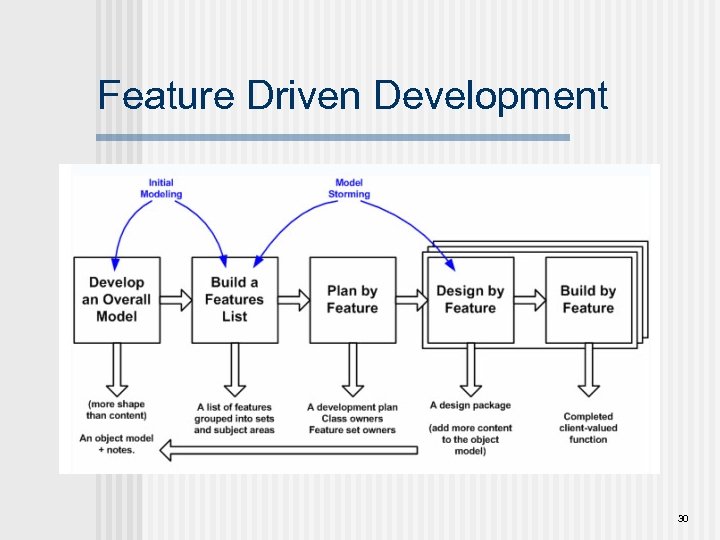 Feature Driven Development

Initial Modeling

Model Storming

Develop an Overall Model

Build a Features List

Plan by Feature

Design by Feature

Build by Feature

(more shape than content)

An object model + notes.

A list of features grouped into sets and subject areas

A development plan
Class owners
Feature set owners

A design package

(add more content to the object model)

Completed client-valued function

30